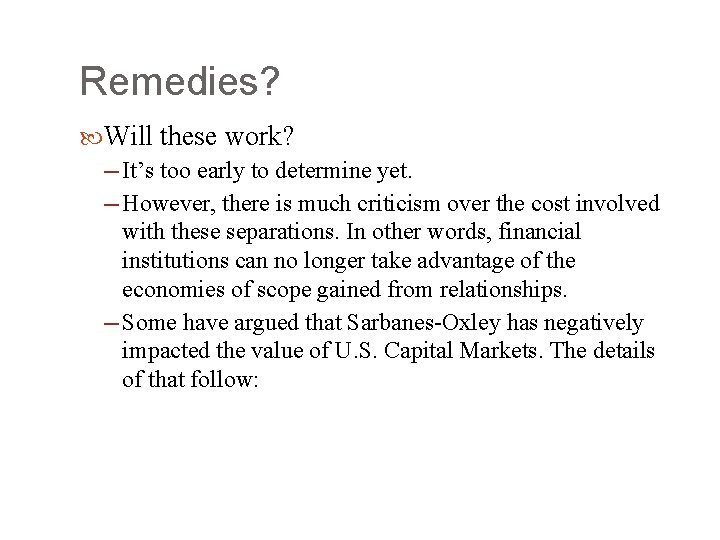 Remedies?

Will these work?

– It’s too early to determine yet.

– However, there is much criticism over the cost involved with these separations. In other words, financial institutions can no longer take advantage of the economies of scope gained from relationships.

– Some have argued that Sarbanes-Oxley has negatively impacted the value of U.S. Capital Markets. The details of that follow: